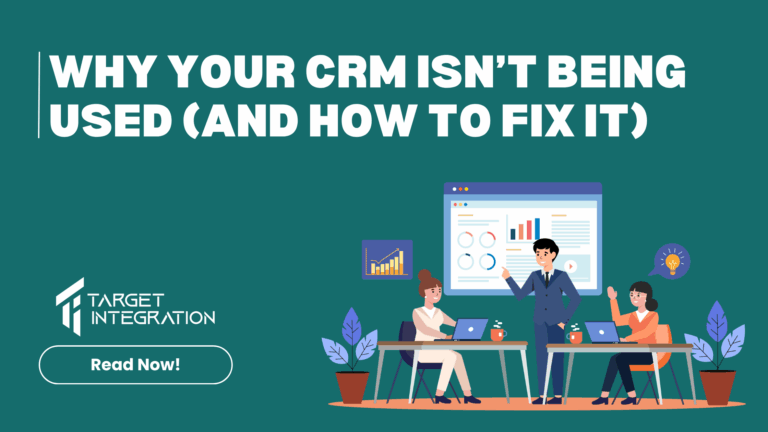 WHY YOUR CRM ISN'T BEING USED (AND HOW TO FIX IT)

TARGET INTEGRATION

Read Now!